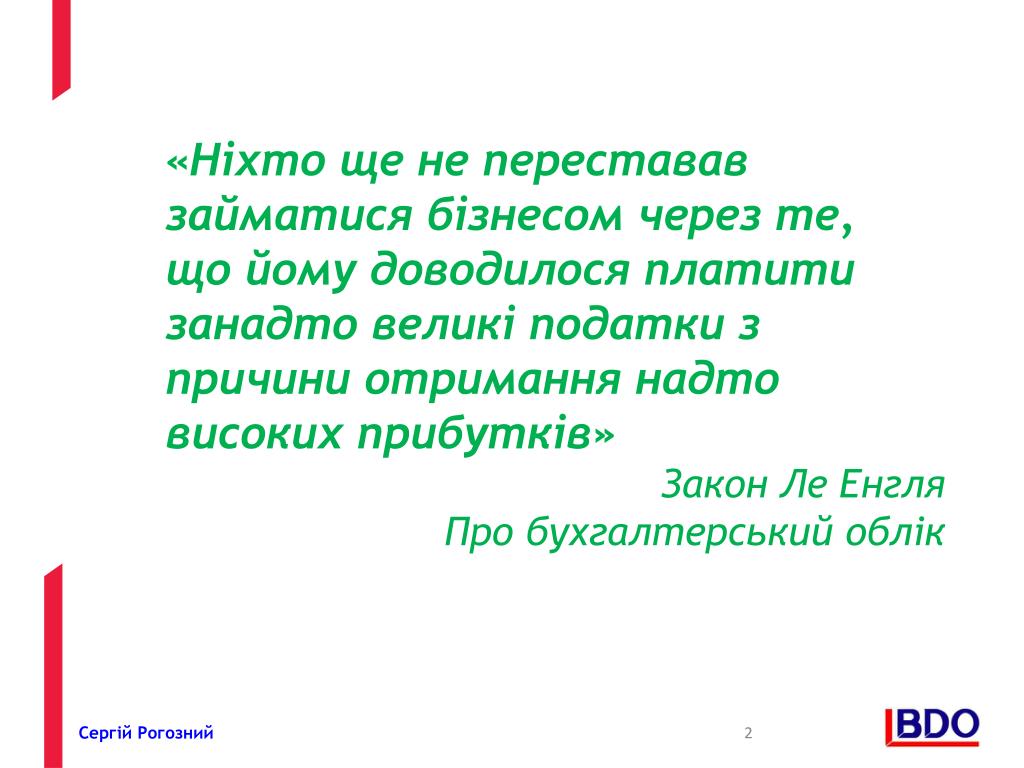 «Ніхто ще не переставав займатися бізнесом через те, що йому доводилося платити занадто великі податки з причини отримання надто високих прибутків»

Закон Ле Енгля
Про бухгалтерський облік

Сергій Рогозний

2

BDO